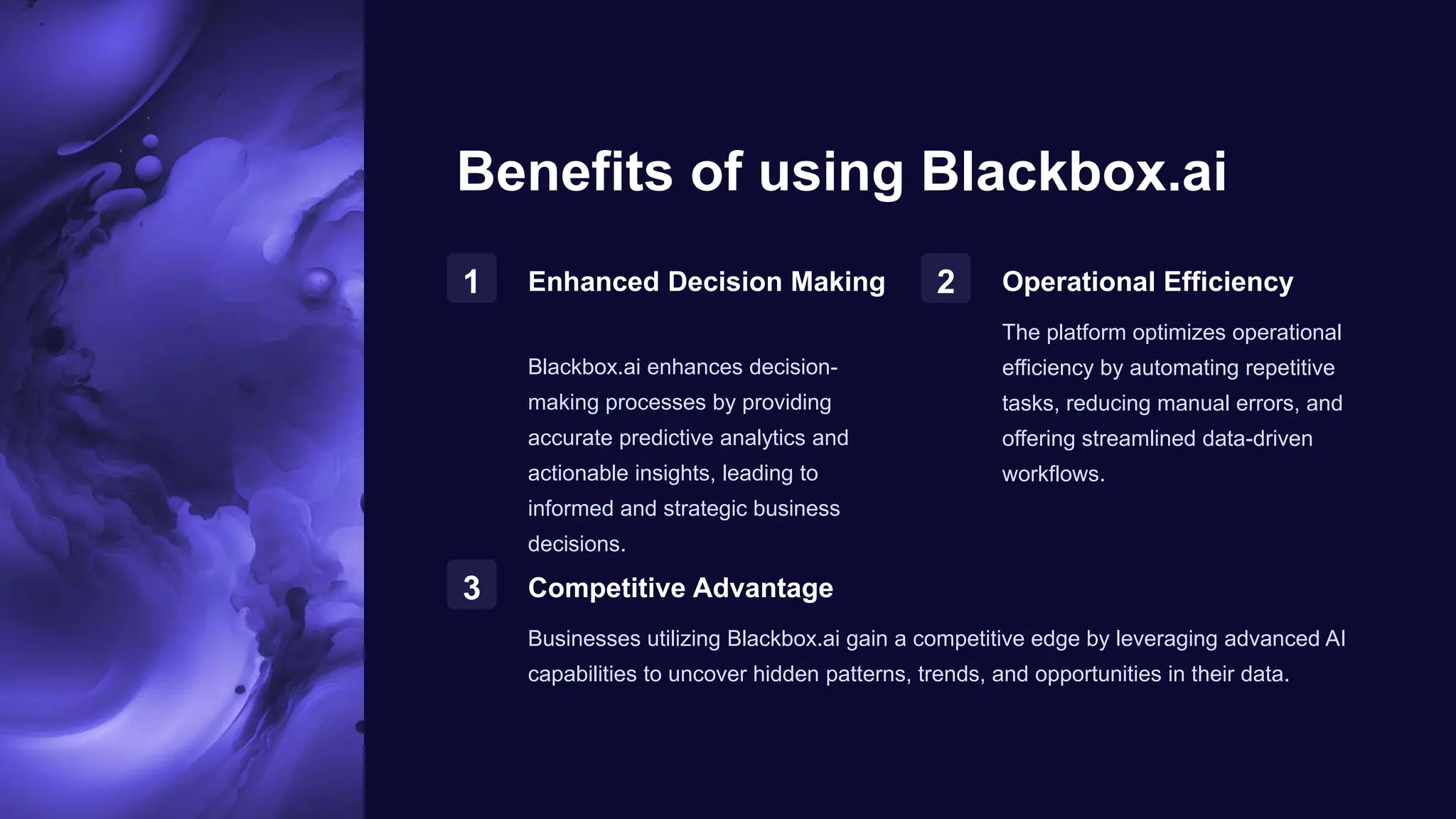 Benefits of using Blackbox.ai

1

Enhanced Decision Making

Blackbox.ai enhances decision-making processes by providing accurate predictive analytics and actionable insights, leading to informed and strategic business decisions.

2

Operational Efficiency

The platform optimizes operational efficiency by automating repetitive tasks, reducing manual errors, and offering streamlined data-driven workflows.

3

Competitive Advantage

Businesses utilizing Blackbox.ai gain a competitive edge by leveraging advanced AI capabilities to uncover hidden patterns, trends, and opportunities in their data.